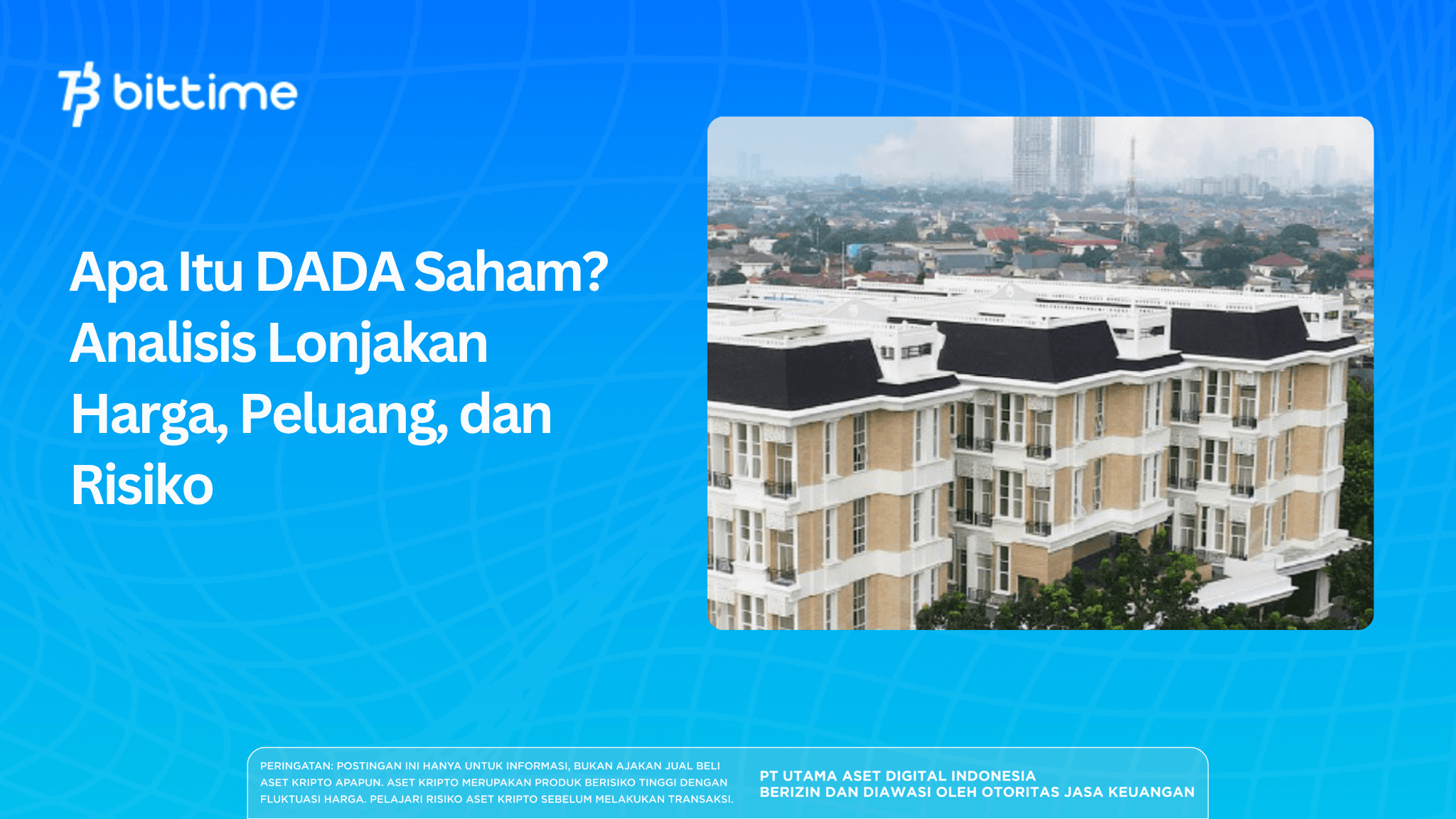 bittime

Apa Itu DADA Saham? Analisis Lonjakan Harga, Peluang, dan Risiko

PERINGATAN: POSTINGAN INI HANYA UNTUK INFORMASI, BUKAN AJAKAN JUAL BELI ASET KRIPTO APAPUN. ASET KRIPTO MERUPAKAN PRODUK BERISIKO TINGGI DENGAN FLUKTUASI HARGA. PELAJARI RISIKO ASET KRIPTO SEBELUM MELAKUKAN TRANSAKSI.

PT UTAMA ASET DIGITAL INDONESIA
BERIZIN DAN DIAWASI OLEH OTORITAS JASA KEUANGAN